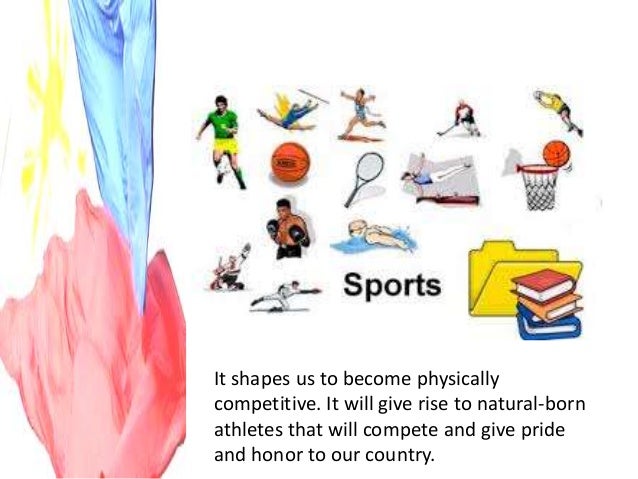 Sports

It shapes us to become physically competitive. It will give rise to natural-born athletes that will compete and give pride and honor to our country.